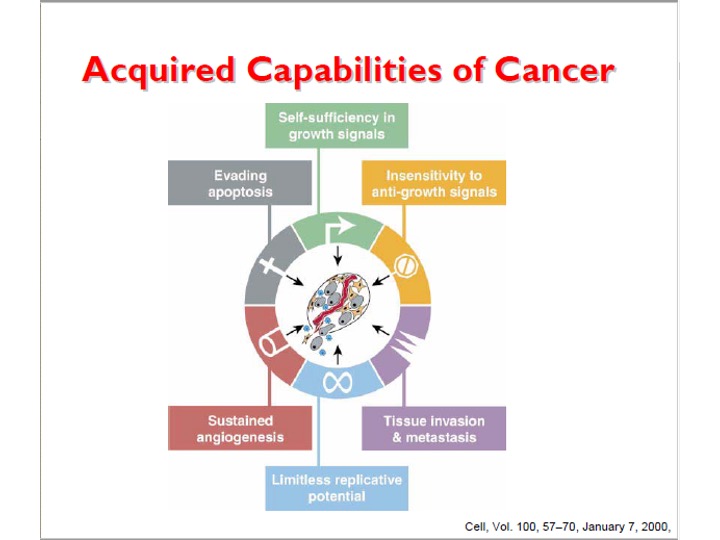 Acquired Capabilities of Cancer

Self-sufficiency in growth signals

Evading apoptosis

Insensitivity to anti-growth signals

Sustained angiogenesis

Tissue invasion & metastasis

Limitless replicative potential

Cell, Vol. 100, 57–70, January 7, 2000,